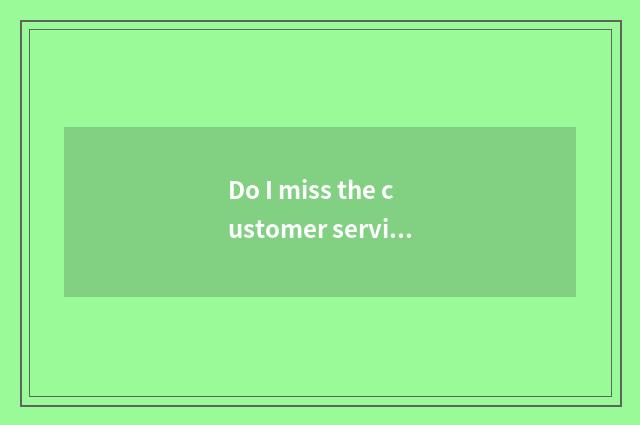 Do I miss the customer servi...